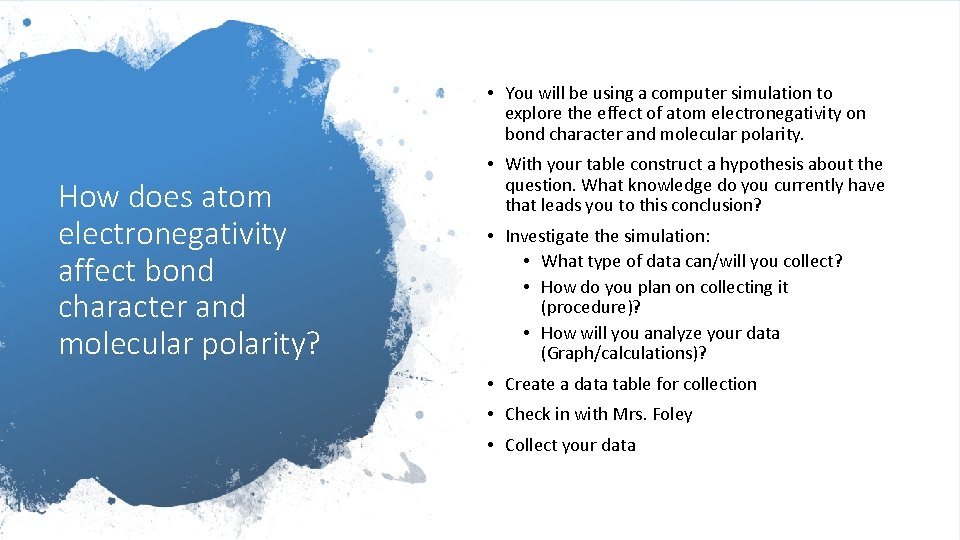 How does atom electronegativity affect bond character and molecular polarity?

• You will be using a computer simulation to explore the effect of atom electronegativity on bond character and molecular polarity.

• With your table construct a hypothesis about the question. What knowledge do you currently have that leads you to this conclusion?

• Investigate the simulation:
  • What type of data can/will you collect?
  • How do you plan on collecting it (procedure)?
  • How will you analyze your data (Graph/calculations)?

• Create a data table for collection

• Check in with Mrs. Foley

• Collect your data